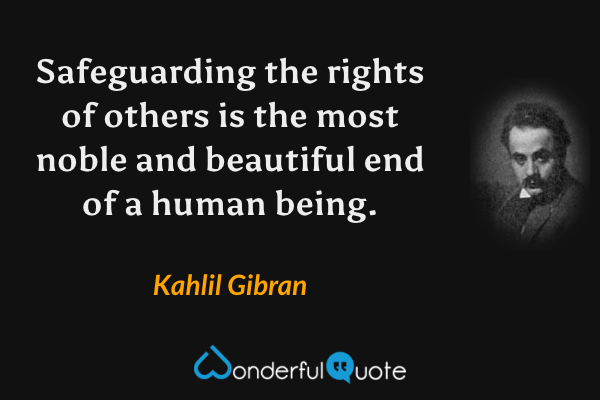 Safeguarding the rights of others is the most noble and beautiful end of a human being.

Kahlil Gibran

WonderfulQuote